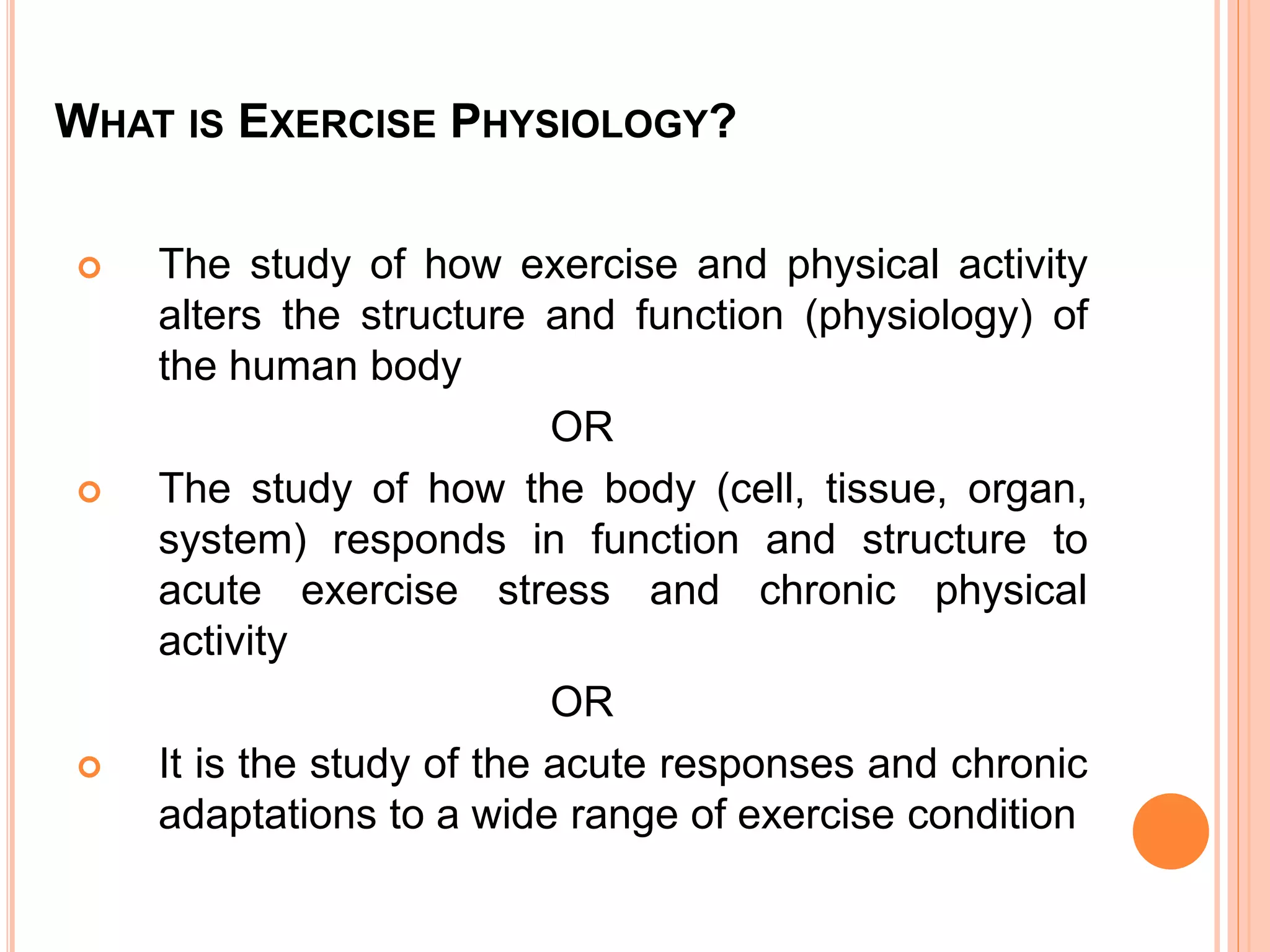 WHAT IS EXERCISE PHYSIOLOGY?

The study of how exercise and physical activity alters the structure and function (physiology) of the human body

OR

The study of how the body (cell, tissue, organ, system) responds in function and structure to acute exercise stress and chronic physical activity

OR

It is the study of the acute responses and chronic adaptations to a wide range of exercise condition